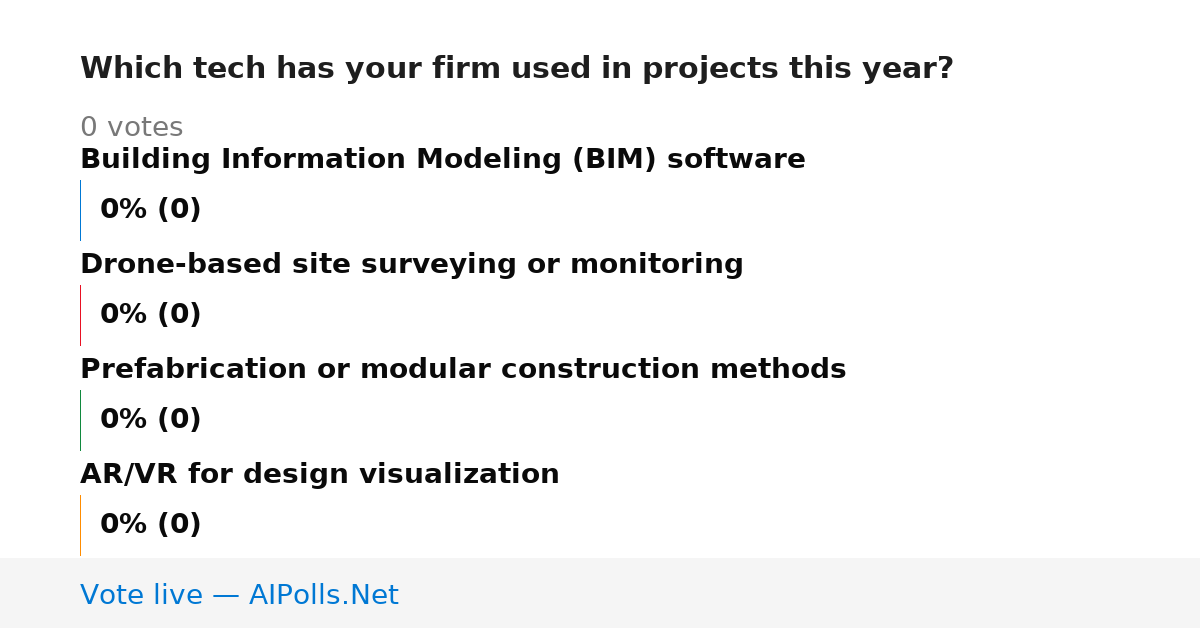 Which tech has your firm used in projects this year?

0 votes

Building Information Modeling (BIM) software

0% (0)

Drone-based site surveying or monitoring

0% (0)

Prefabrication or modular construction methods

0% (0)

AR/VR for design visualization

0% (0)

Vote live — AIPolls.Net